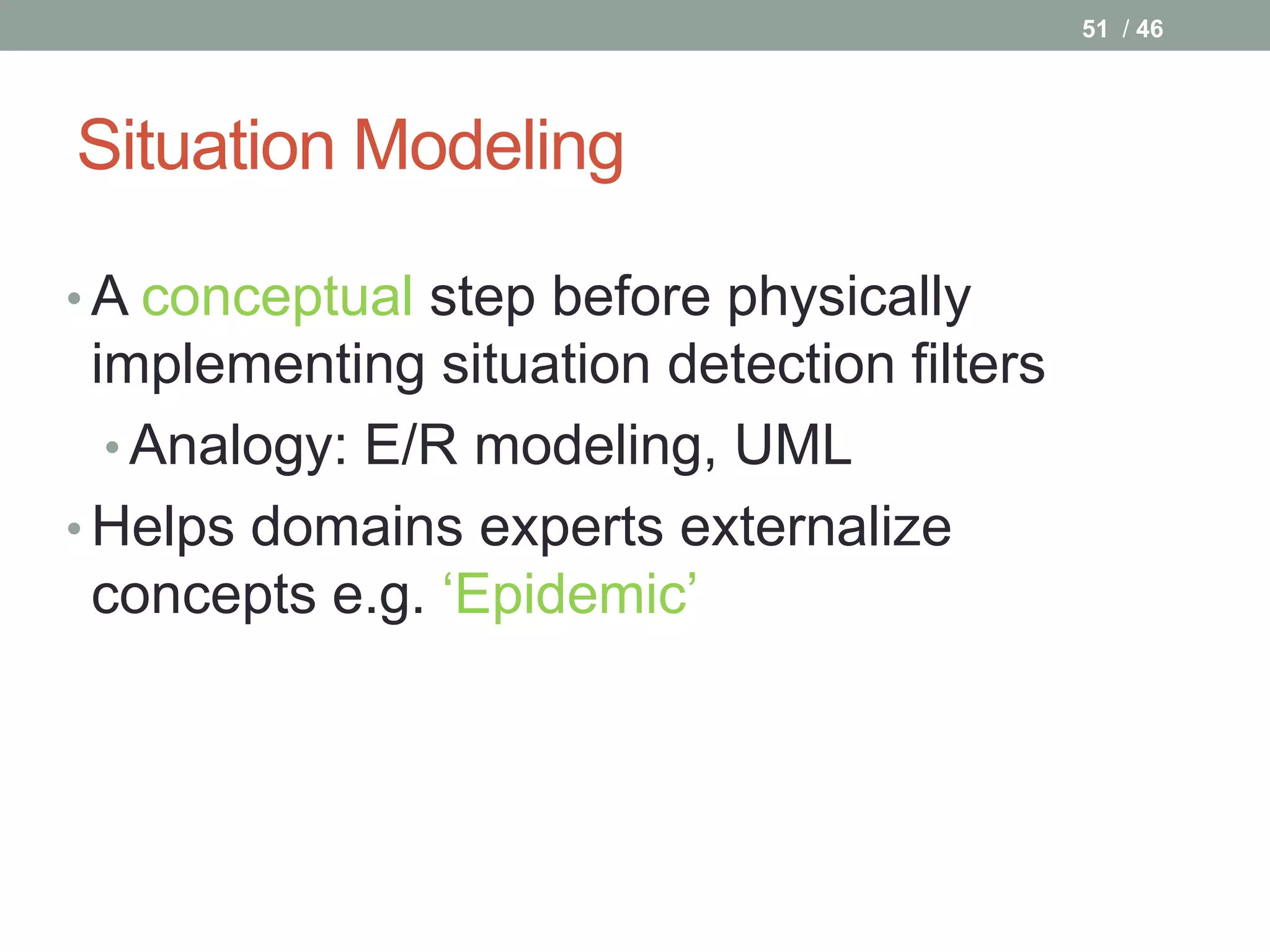 51 / 46

Situation Modeling

• A conceptual step before physically implementing situation detection filters
  • Analogy: E/R modeling, UML
• Helps domains experts externalize concepts e.g. ‘Epidemic’